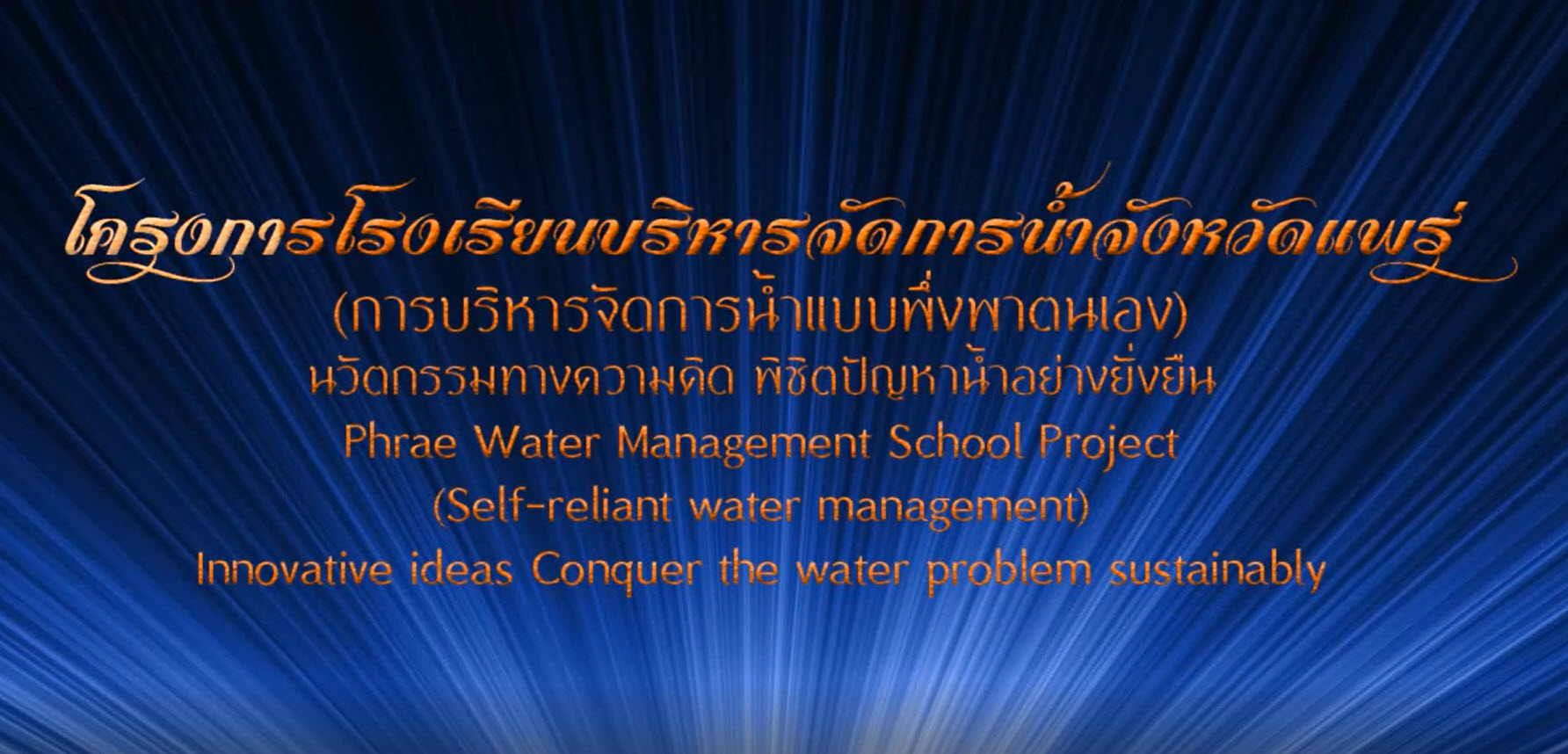 โครงการโรงเรียนบริหารจัดการน้ำจังหวัดแพร่
(การบริหารจัดการน้ำแบบพึ่งพาตนเอง)
นวัตกรรมทางความคิด พิชิตปัญหาน้ำอย่างยั่งยืน
Phrae Water Management School Project
(Self-reliant water management)
Innovative ideas Conquer the water problem sustainably